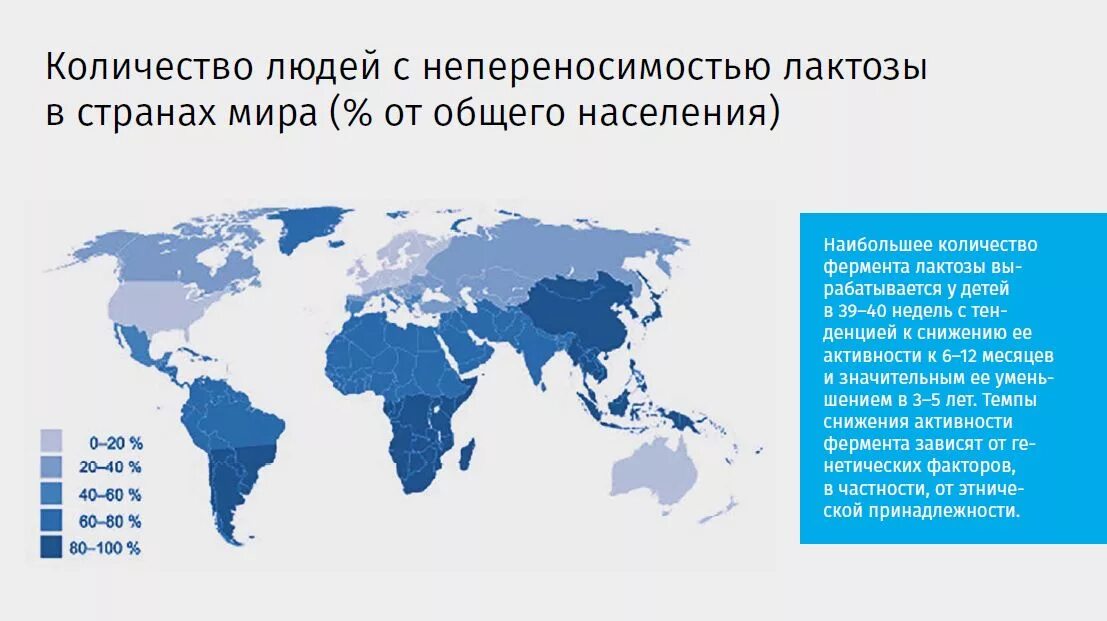 Количество людей с непереносимостью лактозы в странах мира (% от общего населения)

0–20 %
20–40 %
40–60 %
60–80 %
80–100 %

Наибольшее количество фермента лактозы вырабатывается у детей в 39–40 недель с тенденцией к снижению ее активности к 6–12 месяцев и значительным ее уменьшением в 3–5 лет. Темпы снижения активности фермента зависят от генетических факторов, в частности, от этнической принадлежности.